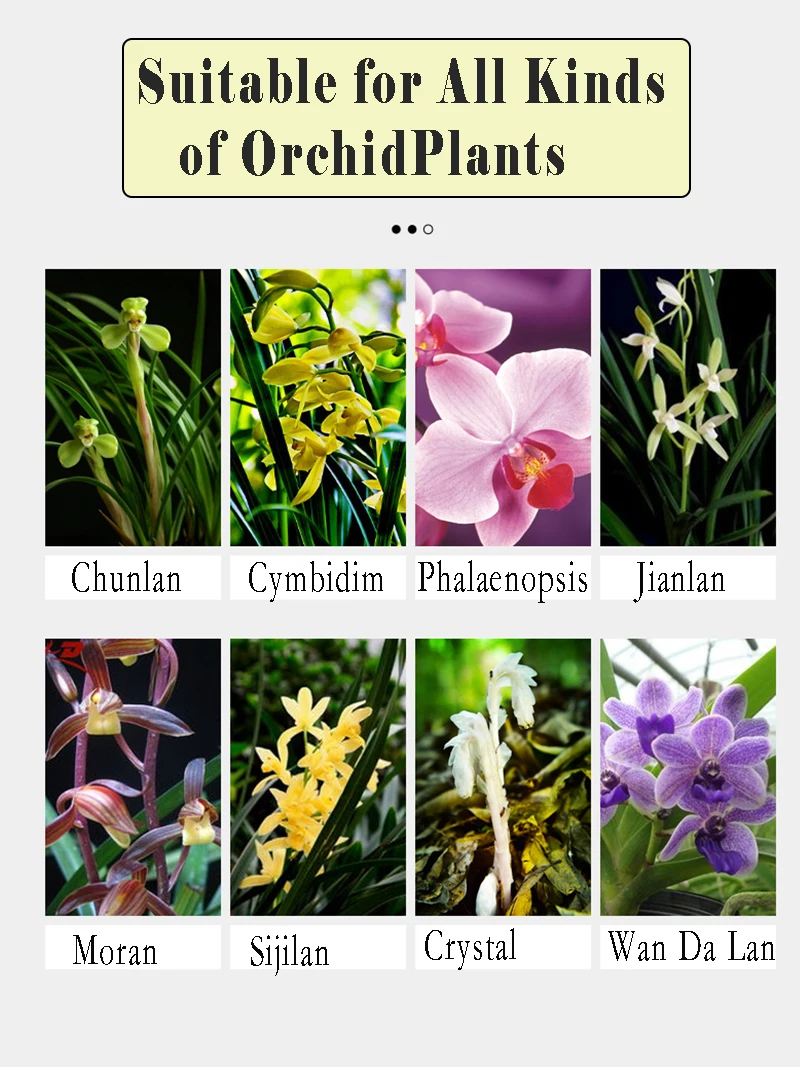 Suitable for All Kinds of OrchidPlants

Chunlan

Cymbidim

Phalaenopsis

Jianlan

Moran

Sijilan

Crystal

Wan Da Lan